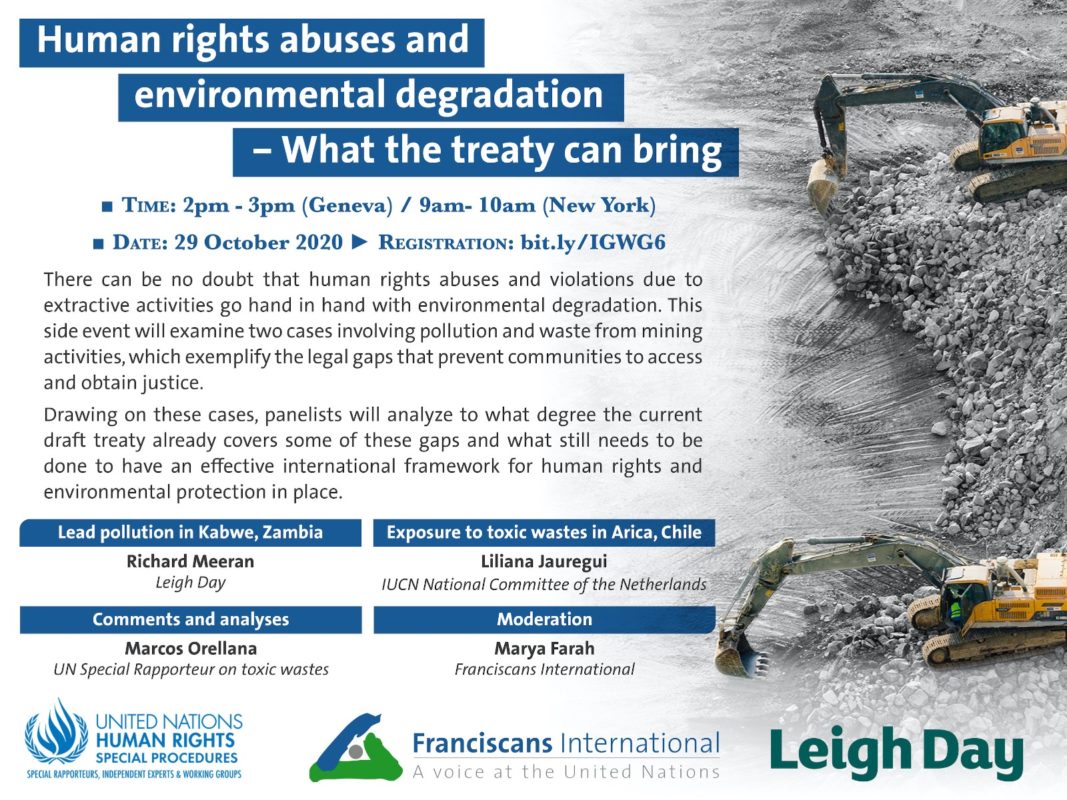 Human rights abuses and environmental degradation – What the treaty can bring

■ TIME: 2pm - 3pm (Geneva) / 9am- 10am (New York)

■ DATE: 29 October 2020 ► REGISTRATION: bit.ly/IGWG6

There can be no doubt that human rights abuses and violations due to extractive activities go hand in hand with environmental degradation. This side event will examine two cases involving pollution and waste from mining activities, which exemplify the legal gaps that prevent communities to access and obtain justice.

Drawing on these cases, panelists will analyze to what degree the current draft treaty already covers some of these gaps and what still needs to be done to have an effective international framework for human rights and environmental protection in place.

Lead pollution in Kabwe, Zambia

Richard Meeran
Leigh Day

Exposure to toxic wastes in Arica, Chile

Liliana Jauregui
IUCN National Committee of the Netherlands

Comments and analyses

Marcos Orellana
UN Special Rapporteur on toxic wastes

Moderation

Marya Farah
Franciscans International

UNITED NATIONS
HUMAN RIGHTS
SPECIAL PROCEDURES
SPECIAL RAPPORTEURS, INDEPENDENT EXPERTS & WORKING GROUPS

Franciscans International
A voice at the United Nations

Leigh Day